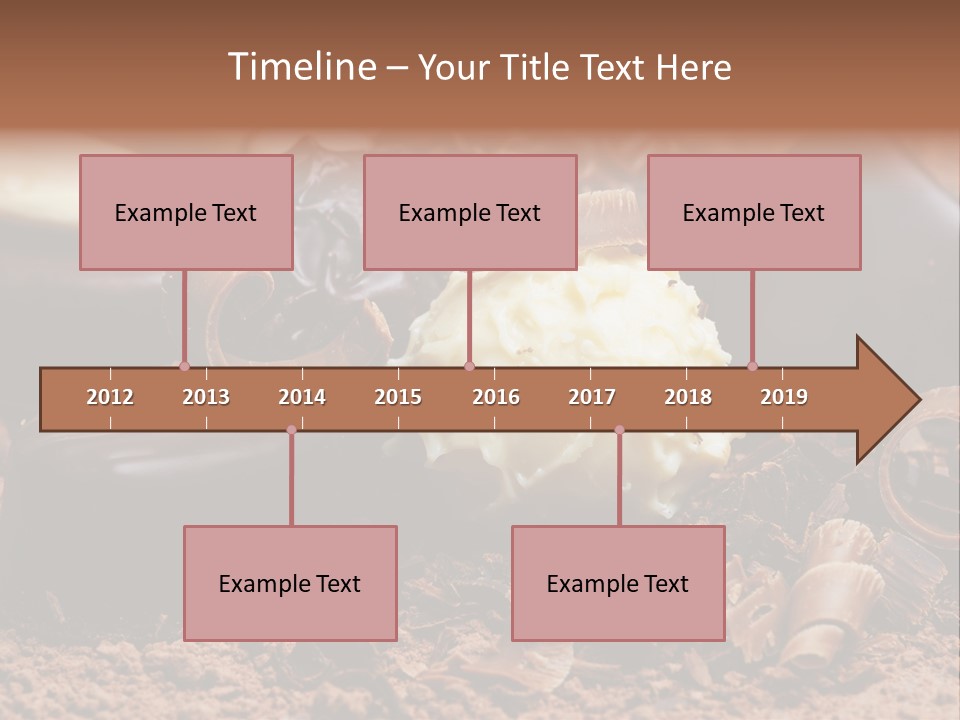 Timeline – Your Title Text Here

Example Text

Example Text

Example Text

2012 2013 2014 2015 2016 2017 2018 2019

Example Text

Example Text